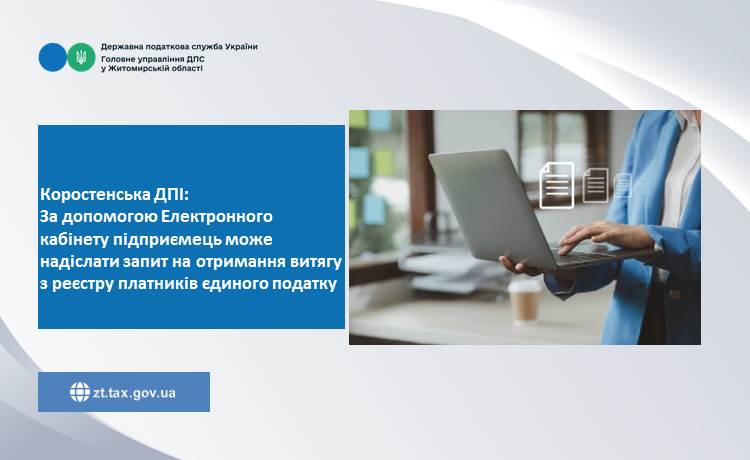 Державна податкова служба України
Головне управління ДПС
у Житомирській області

Коростенська ДПІ:
За допомогою Електронного кабінету підприємець може надіслати запит на отримання витягу з реєстру платників єдиного податку

zt.tax.gov.ua